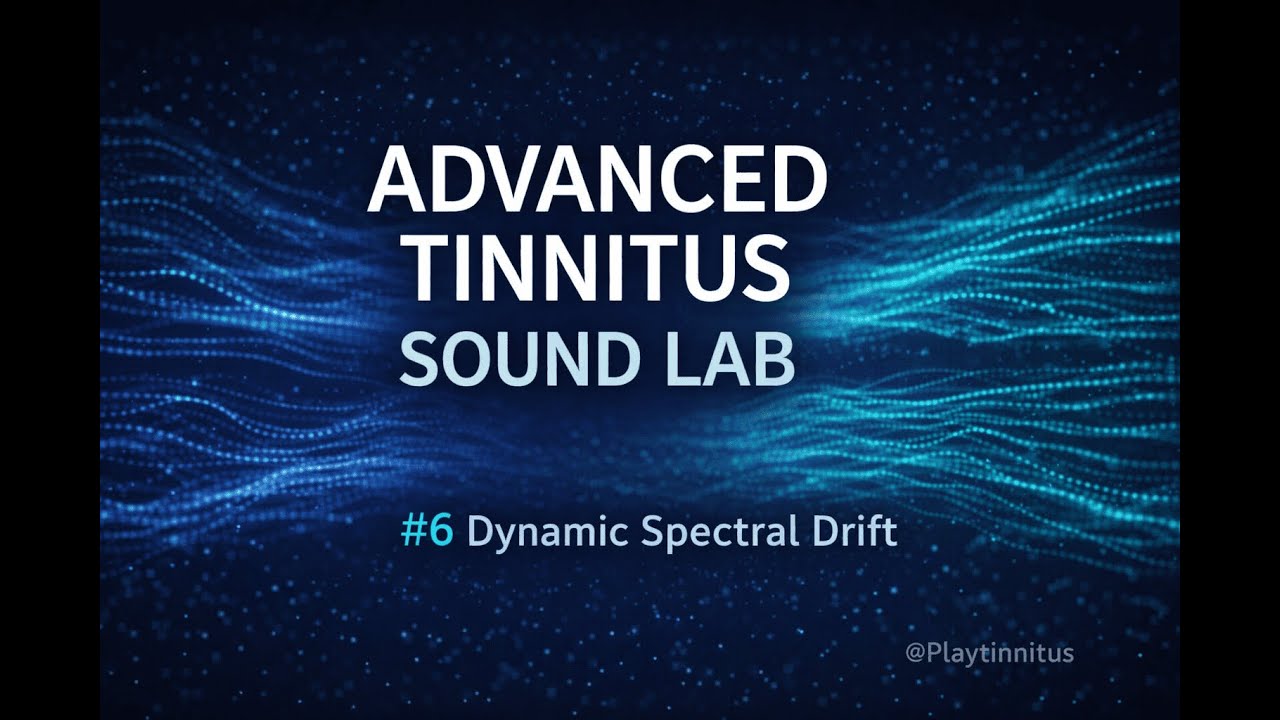 ADVANCED
TINNITUS
SOUND LAB

#6 Dynamic Spectral Drift

@Playtinnitus